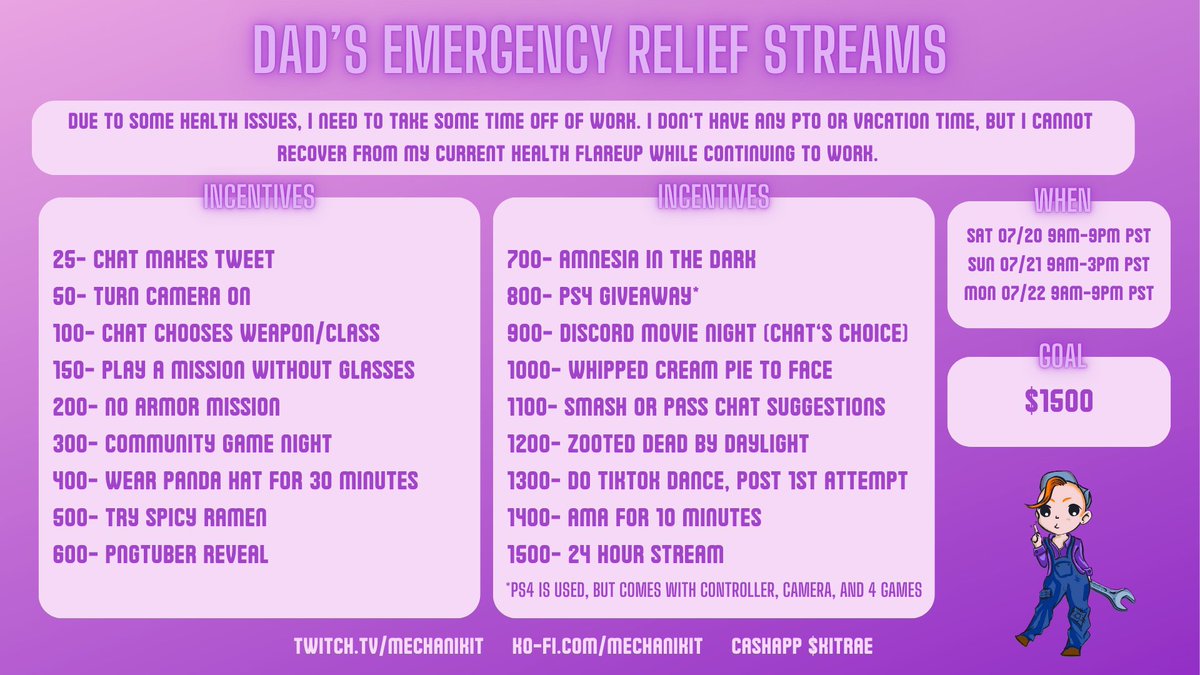 DAD'S EMERGENCY RELIEF STREAMS

DUE TO SOME HEALTH ISSUES, I NEED TO TAKE SOME TIME OFF OF WORK. I DON'T HAVE ANY PTO OR VACATION TIME, BUT I CANNOT RECOVER FROM MY CURRENT HEALTH FLAREUP WHILE CONTINUING TO WORK.

INCENTIVES

25- CHAT MAKES TWEET
50- TURN CAMERA ON
100- CHAT CHOOSES WEAPON/CLASS
150- PLAY A MISSION WITHOUT GLASSES
200- NO ARMOR MISSION
300- COMMUNITY GAME NIGHT
400- WEAR PANDA HAT FOR 30 MINUTES
500- TRY SPICY RAMEN
600- PNGTUBER REVEAL

INCENTIVES

700- AMNESIA IN THE DARK
800- PS4 GIVEAWAY*
900- DISCORD MOVIE NIGHT (CHAT'S CHOICE)
1000- WHIPPED CREAM PIE TO FACE
1100- SMASH OR PASS CHAT SUGGESTIONS
1200- ZOOTED DEAD BY DAYLIGHT
1300- DO TIKTOK DANCE, POST 1ST ATTEMPT
1400- AMA FOR 10 MINUTES
1500- 24 HOUR STREAM
*PS4 IS USED, BUT COMES WITH CONTROLLER, CAMERA, AND 4 GAMES

WHEN

SAT 07/20 9AM-9PM PST
SUN 07/21 9AM-3PM PST
MON 07/22 9AM-9PM PST

GOAL

$1500

TWITCH.TV/MECHANIKIT KO-FI.COM/MECHANIKIT CASHAPP $KITRAE